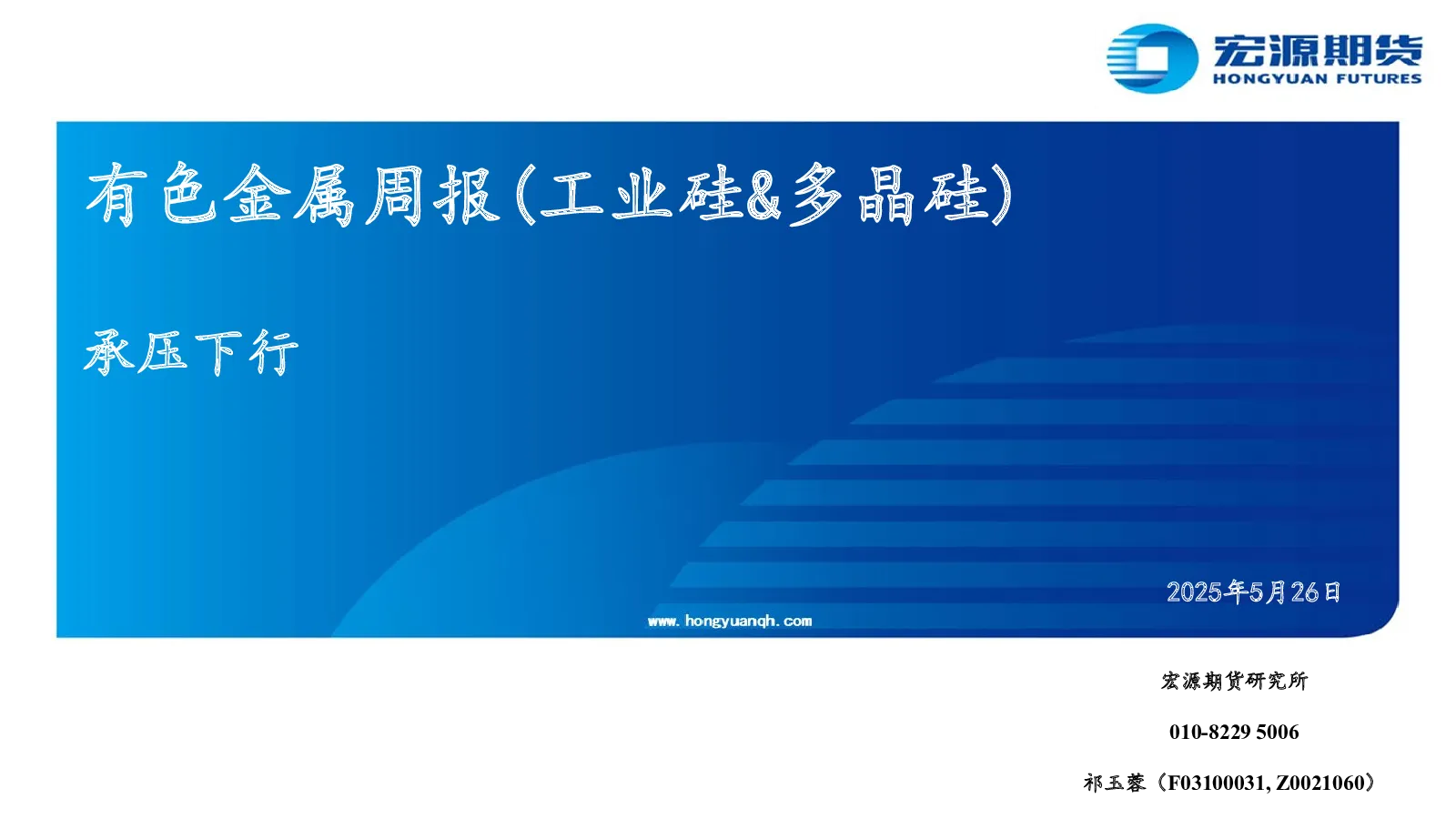 宏源期货
HONGYUAN FUTURES

有色金属周报(工业硅&多晶硅)

承压下行

2025年5月26日

www.hongyuanqh.com

宏源期货研究所

010-8229 5006

祁玉蓉（F03100031, Z0021060）